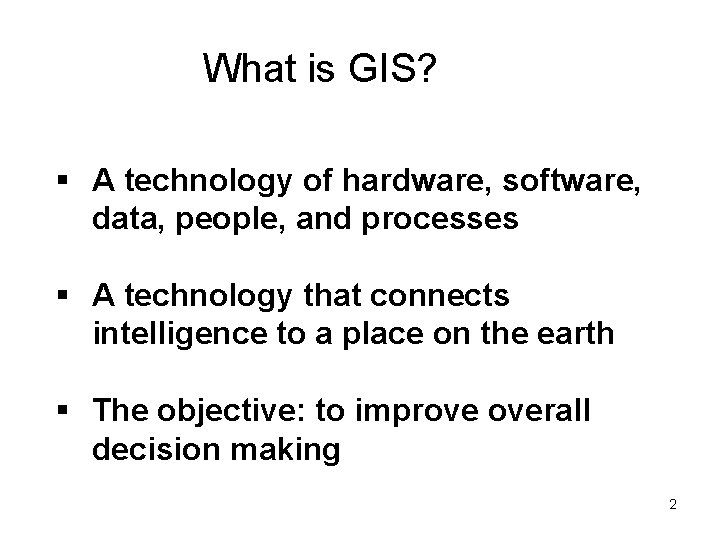 What is GIS?

▪ A technology of hardware, software, data, people, and processes

▪ A technology that connects intelligence to a place on the earth

▪ The objective: to improve overall decision making

2